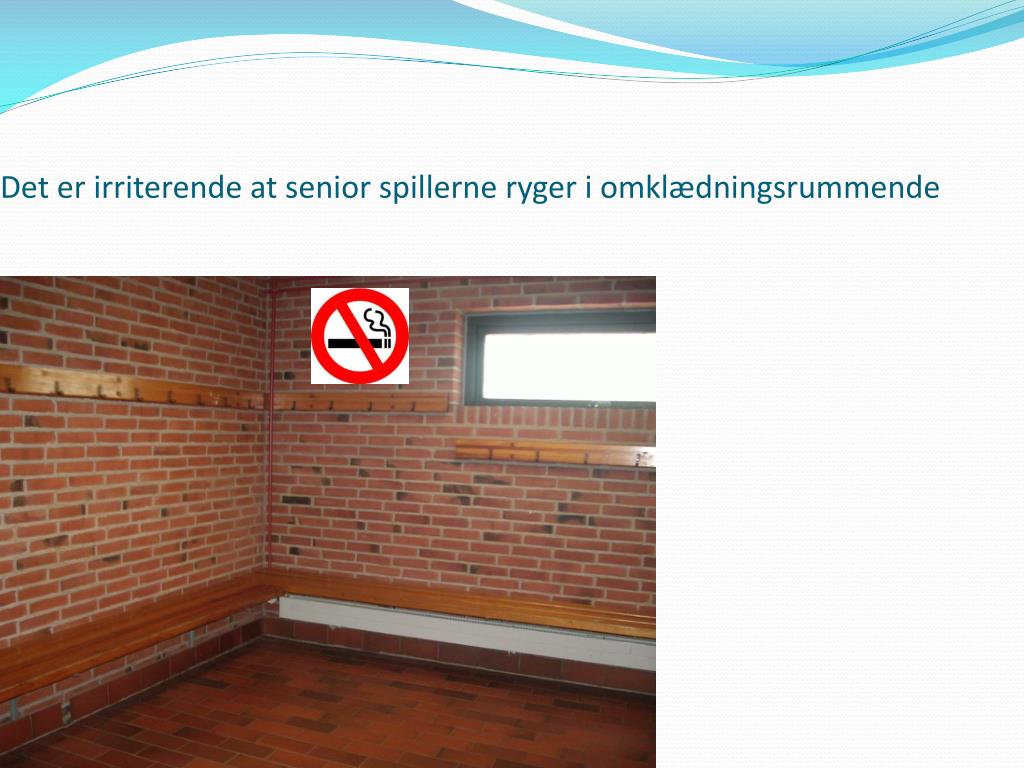 Det er irriterende at senior spillerne ryger i omklædningsrummende